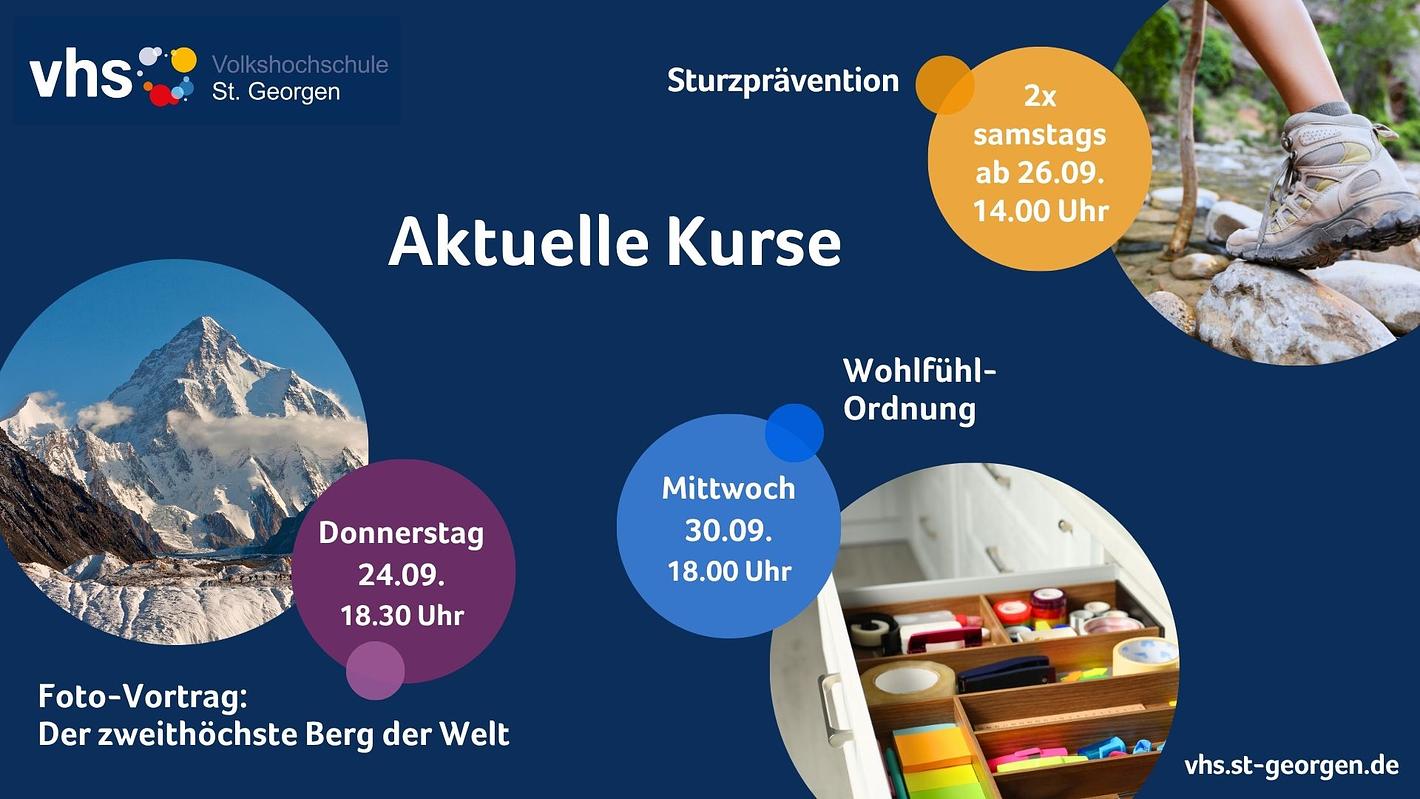 vhs Volkshochschule St. Georgen

Sturzprävention

2x samstags ab 26.09. 14.00 Uhr

Aktuelle Kurse

Wohlfühl-Ordnung

Mittwoch 30.09. 18.00 Uhr

Donnerstag 24.09. 18.30 Uhr

Foto-Vortrag: Der zweithöchste Berg der Welt

vhs.st-georgen.de